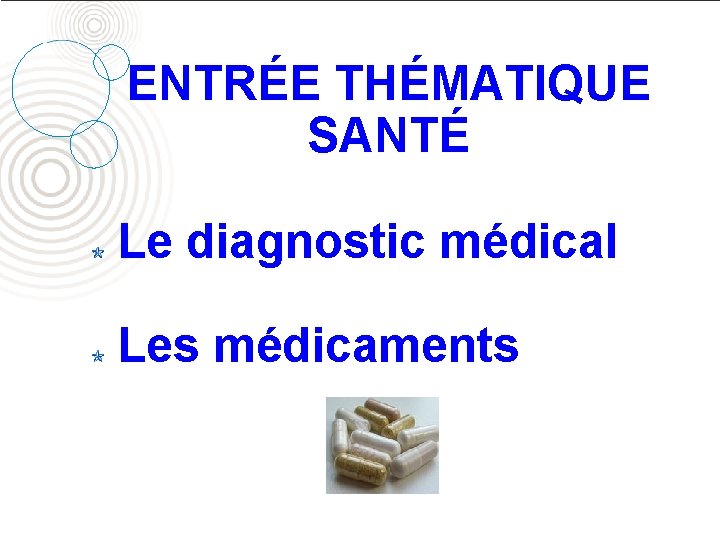 ENTRÉE THÉMATIQUE SANTÉ

Le diagnostic médical

Les médicaments